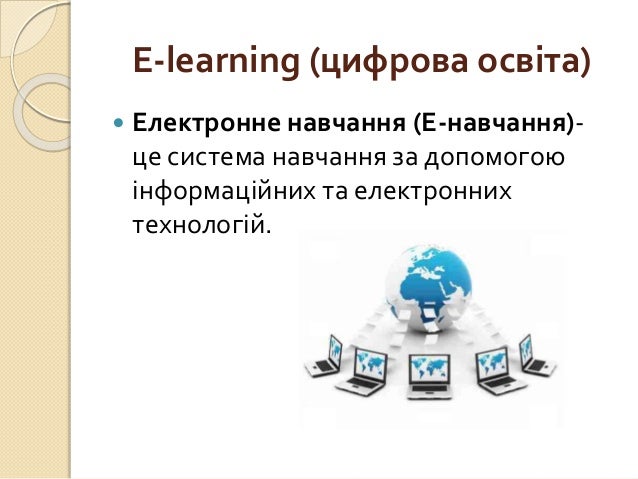 E-learning (цифрова освіта)

Електронне навчання (Е-навчання)- це система навчання за допомогою інформаційних та електронних технологій.